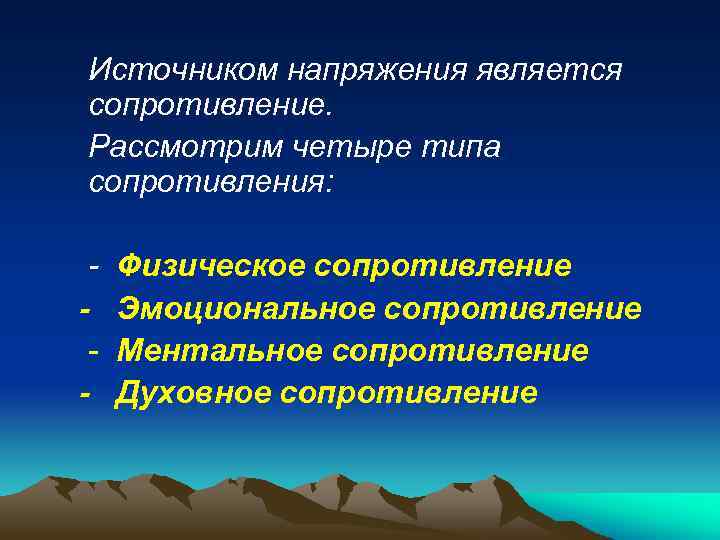 Источником напряжения является сопротивление.

Рассмотрим четыре типа сопротивления:

- Физическое сопротивление
- Эмоциональное сопротивление
- Ментальное сопротивление
- Духовное сопротивление